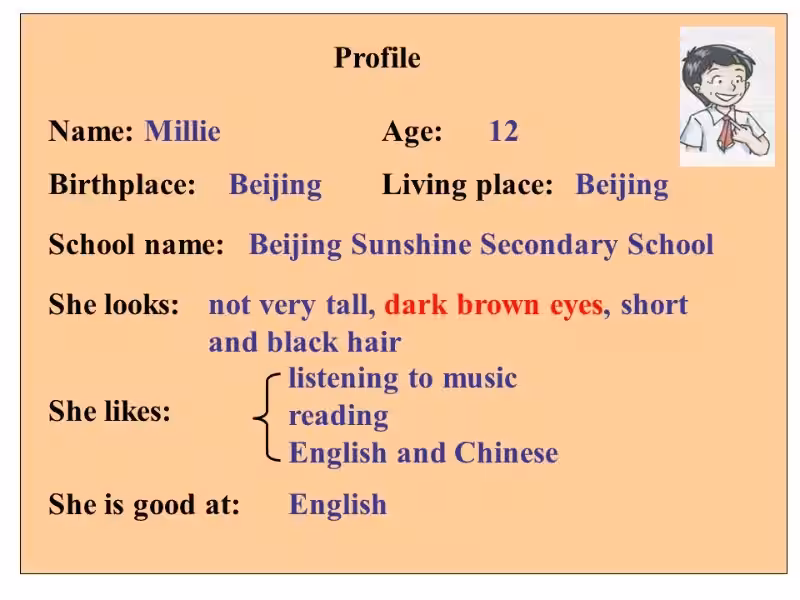 Profile

Name: Millie Age: 12

Birthplace: Beijing Living place: Beijing

School name: Beijing Sunshine Secondary School

She looks: not very tall, dark brown eyes, short and black hair

She likes: listening to music
reading
English and Chinese

She is good at: English